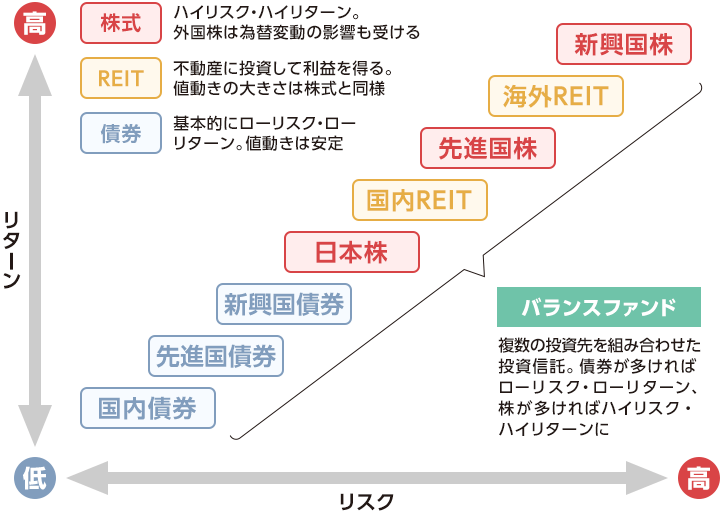 高

株式
ハイリスク・ハイリターン。外国株は為替変動の影響も受ける

REIT
不動産に投資して利益を得る。値動きの大きさは株式と同様

債券
基本的にローリスク・ローリターン。値動きは安定

リターン

新興国株
海外REIT
先進国株
国内REIT
日本株
新興国債券
先進国債券
国内債券

バランスファンド
複数の投資先を組み合わせた投資信託。債券が多ければローリスク・ローリターン、株が多ければハイリスク・ハイリターンに

低
リスク
高